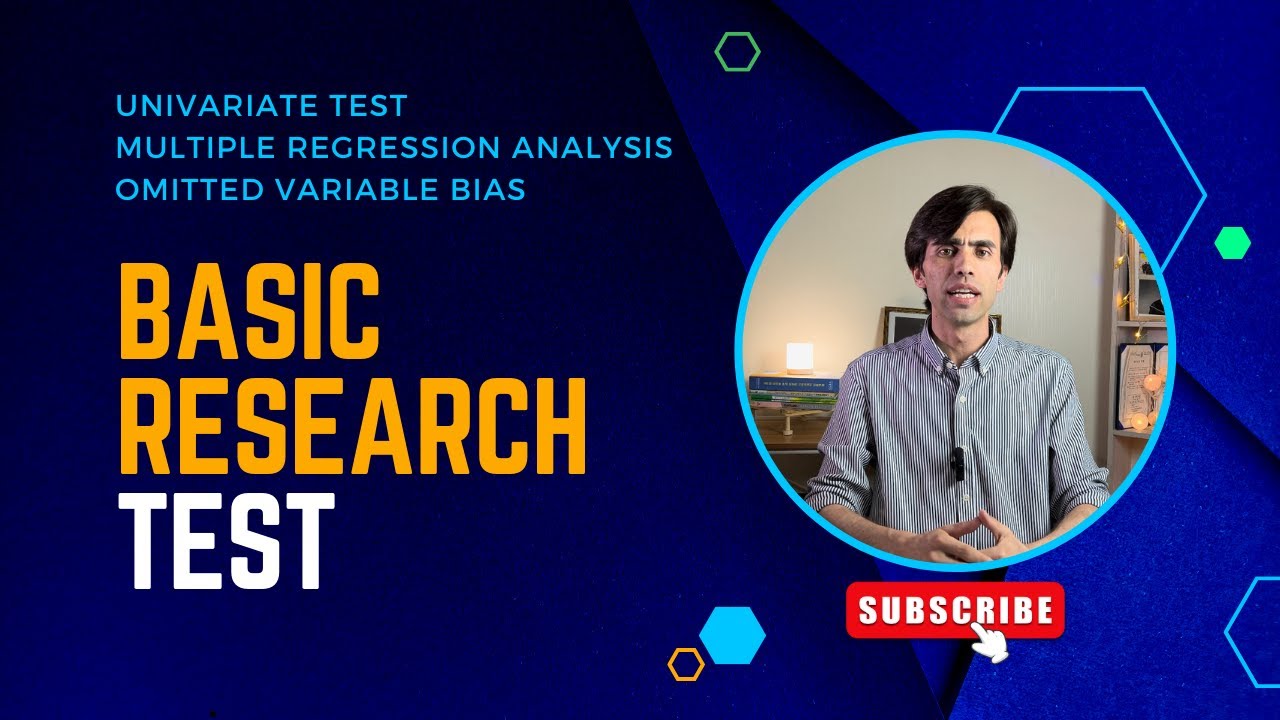 UNIVARIATE TEST
MULTIPLE REGRESSION ANALYSIS
OMITTED VARIABLE BIAS

BASIC
RESEARCH
TEST

SUBSCRIBE